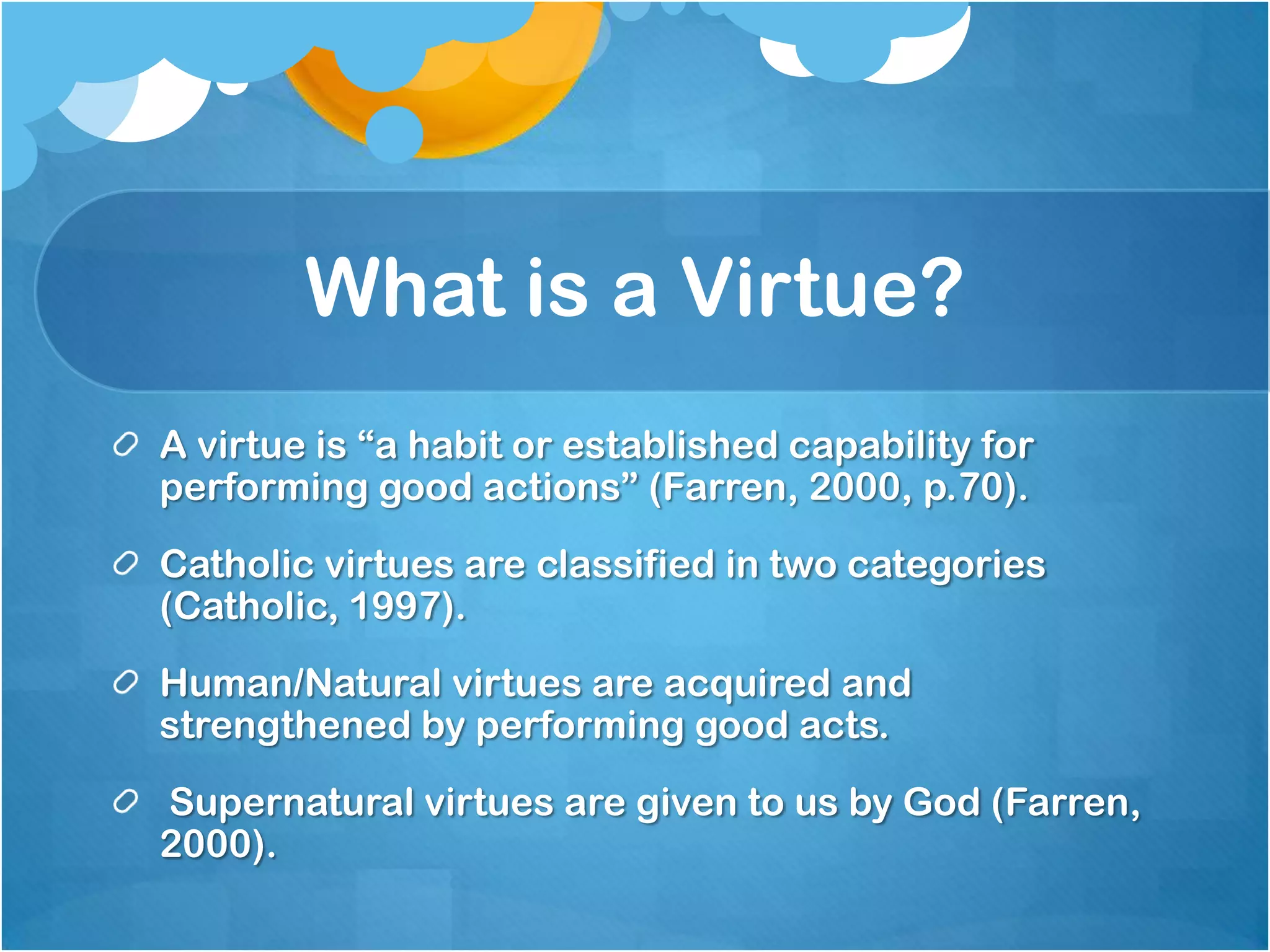 What is a Virtue?

A virtue is “a habit or established capability for performing good actions” (Farren, 2000, p.70).

Catholic virtues are classified in two categories (Catholic, 1997).

Human/Natural virtues are acquired and strengthened by performing good acts.

Supernatural virtues are given to us by God (Farren, 2000).